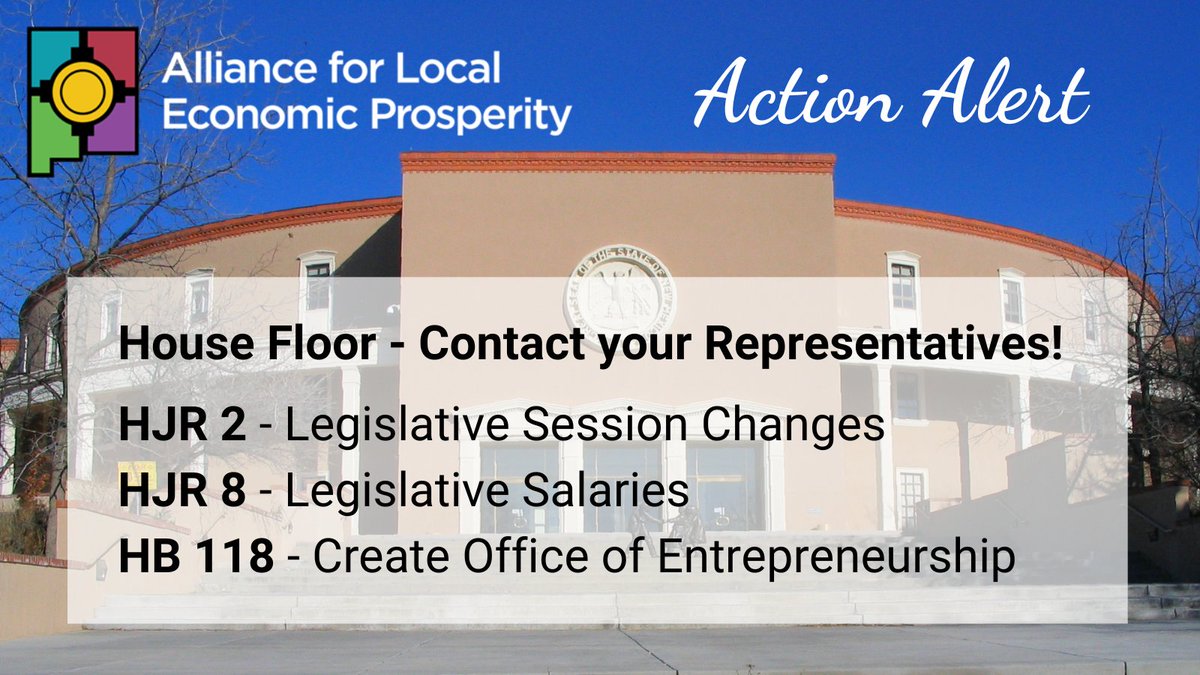 Alliance for Local Economic Prosperity

Action Alert

House Floor - Contact your Representatives!

HJR 2 - Legislative Session Changes
HJR 8 - Legislative Salaries
HB 118 - Create Office of Entrepreneurship